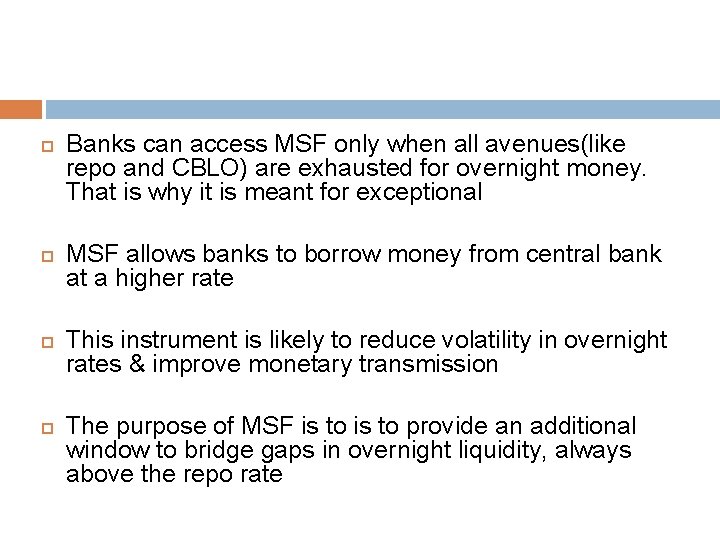 Banks can access MSF only when all avenues(like repo and CBLO) are exhausted for overnight money. That is why it is meant for exceptional

MSF allows banks to borrow money from central bank at a higher rate

This instrument is likely to reduce volatility in overnight rates & improve monetary transmission

The purpose of MSF is to is to provide an additional window to bridge gaps in overnight liquidity, always above the repo rate